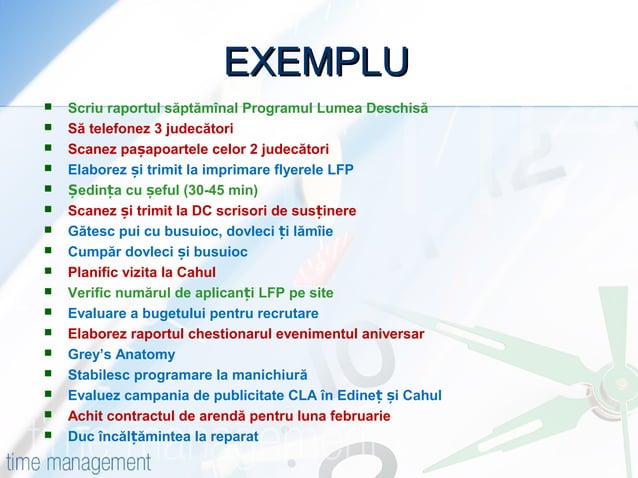 EXEMPLU

- Scriu raportul săptămînal Programul Lumea Deschisă
- Să telefonez 3 judecători
- Scanez pașapoartele celor 2 judecători
- Elaborez și trimit la imprimare flyerele LFP
- Ședința cu șeful (30-45 min)
- Scanez și trimit la DC scrisori de susținere
- Gătesc pui cu busuioc, dovleci ți lămîie
- Cumpăr dovleci și busuioc
- Planific vizita la Cahul
- Verific numărul de aplicanți LFP pe site
- Evaluare a bugetului pentru recrutare
- Elaborez raportul chestionarul evenimentul aniversar
- Grey's Anatomy
- Stabilesc programare la manichiură
- Evaluez campania de publicitate CLA în Edineț și Cahul
- Achit contractul de arendă pentru luna februarie
- Duc încălțămintea la reparat

time management